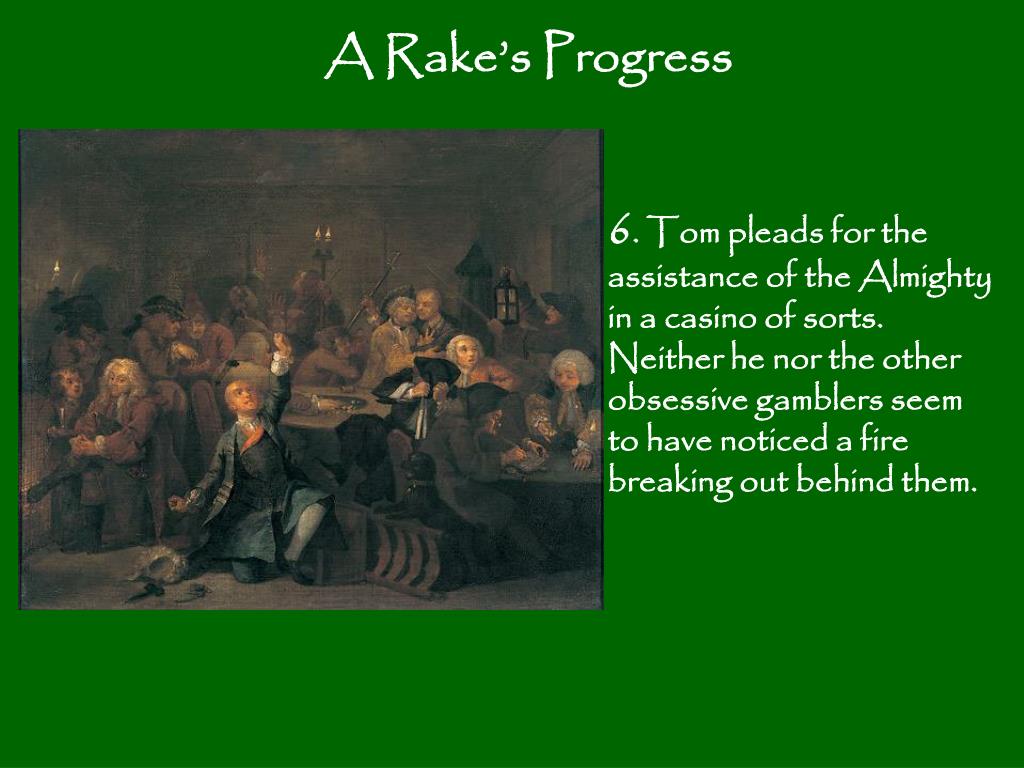 A Rake's Progress

6. Tom pleads for the assistance of the Almighty in a casino of sorts. Neither he nor the other obsessive gamblers seem to have noticed a fire breaking out behind them.